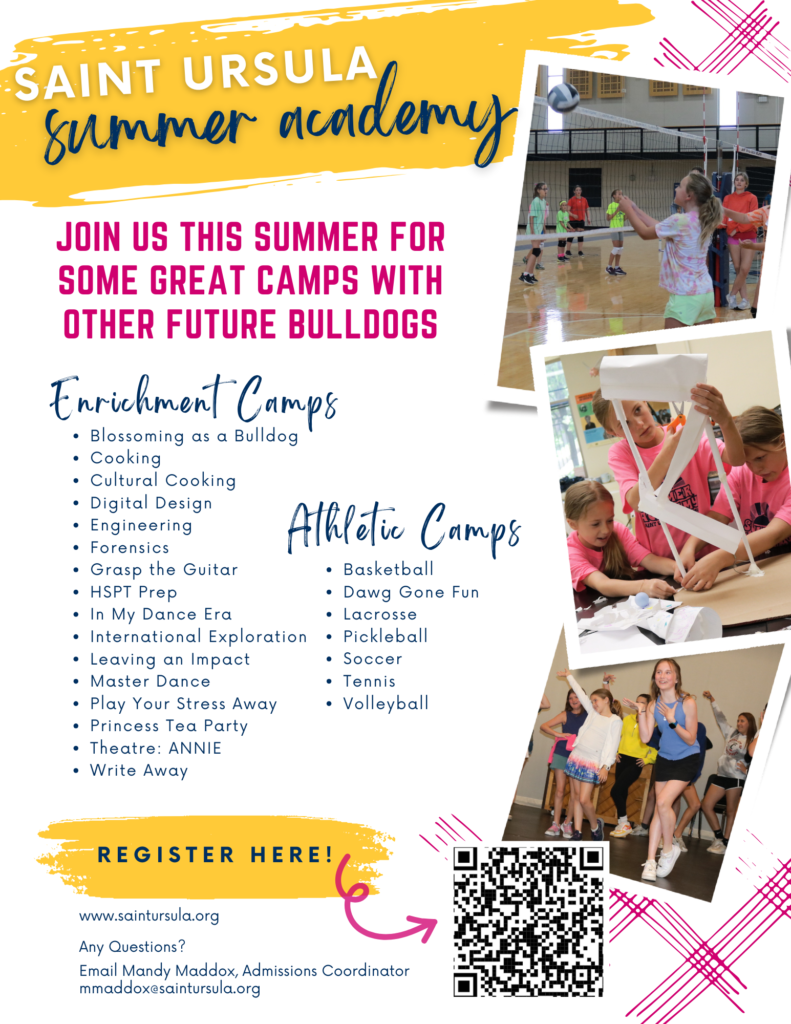 SAINT URSULA
summer academy

JOIN US THIS SUMMER FOR SOME GREAT CAMPS WITH OTHER FUTURE BULLDOGS

Enrichment Camps
- Blossoming as a Bulldog
- Cooking
- Cultural Cooking
- Digital Design
- Engineering
- Forensics
- Grasp the Guitar
- HSPT Prep
- In My Dance Era
- International Exploration
- Leaving an Impact
- Master Dance
- Play Your Stress Away
- Princess Tea Party
- Theatre: ANNIE
- Write Away

Athletic Camps
- Basketball
- Dawg Gone Fun
- Lacrosse
- Pickleball
- Soccer
- Tennis
- Volleyball

REGISTER HERE!

www.saintursula.org

Any Questions?

Email Mandy Maddox, Admissions Coordinator
mmaddox@saintursula.org